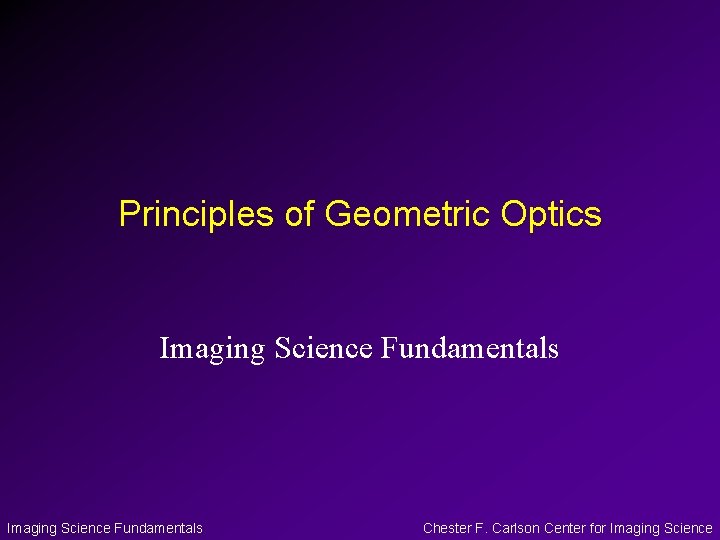 Principles of Geometric Optics

Imaging Science Fundamentals

Imaging Science Fundamentals

Chester F. Carlson Center for Imaging Science